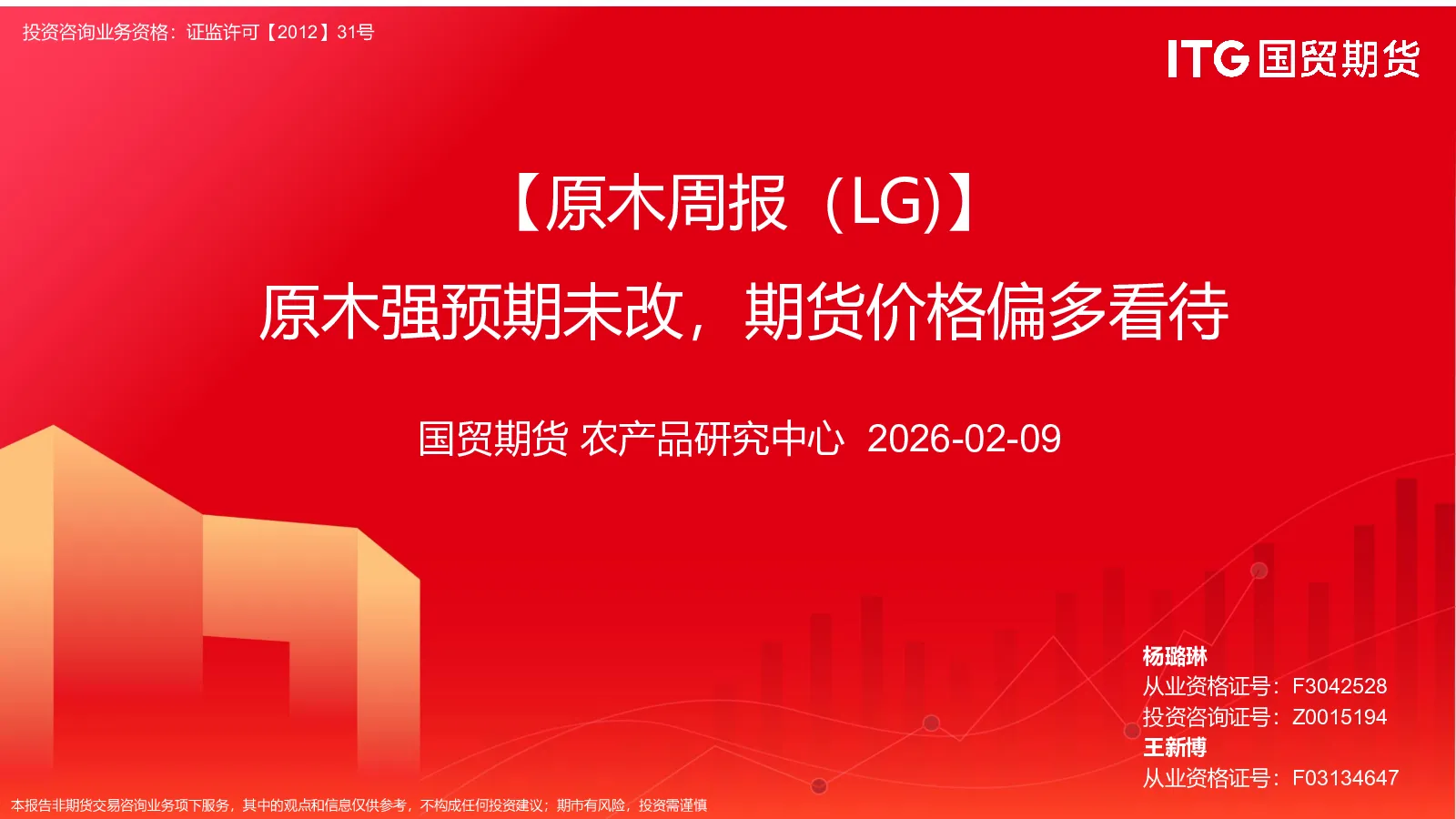 投资咨询业务资格：证监许可【2012】31号

ITG 国贸期货

【原木周报（LG)】

原木强预期未改，期货价格偏多看待

国贸期货 农产品研究中心 2026-02-09

杨璐琳
从业资格证号：F3042528
投资咨询证号：Z0015194
王新博
从业资格证号：F03134647

本报告非期货交易咨询业务项下服务，其中的观点和信息仅供参考，不构成任何投资建议；期市有风险，投资需谨慎